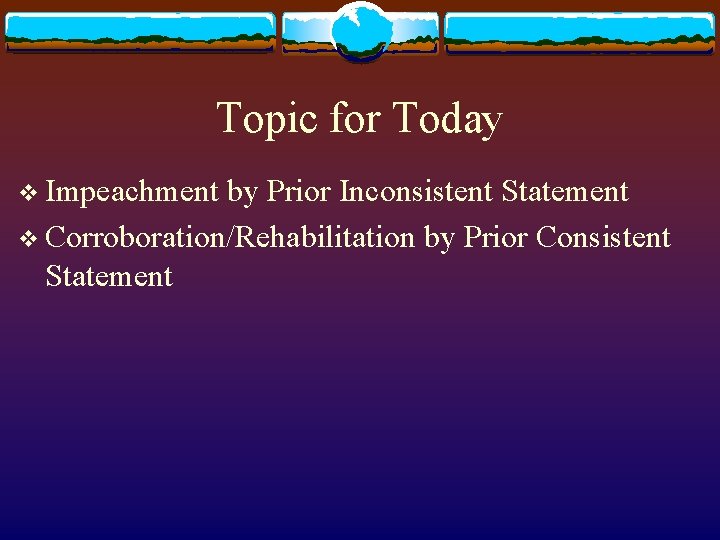 Topic for Today

❖ Impeachment by Prior Inconsistent Statement

❖ Corroboration/Rehabilitation by Prior Consistent Statement